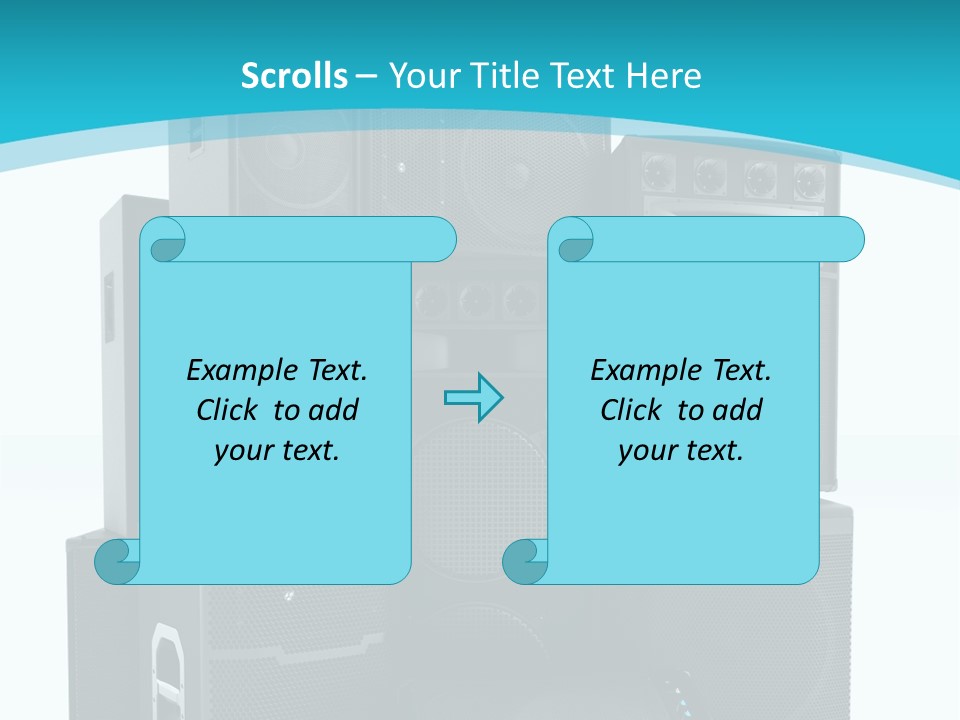 Scrolls – Your Title Text Here

Example Text. Click to add your text.

Example Text. Click to add your text.